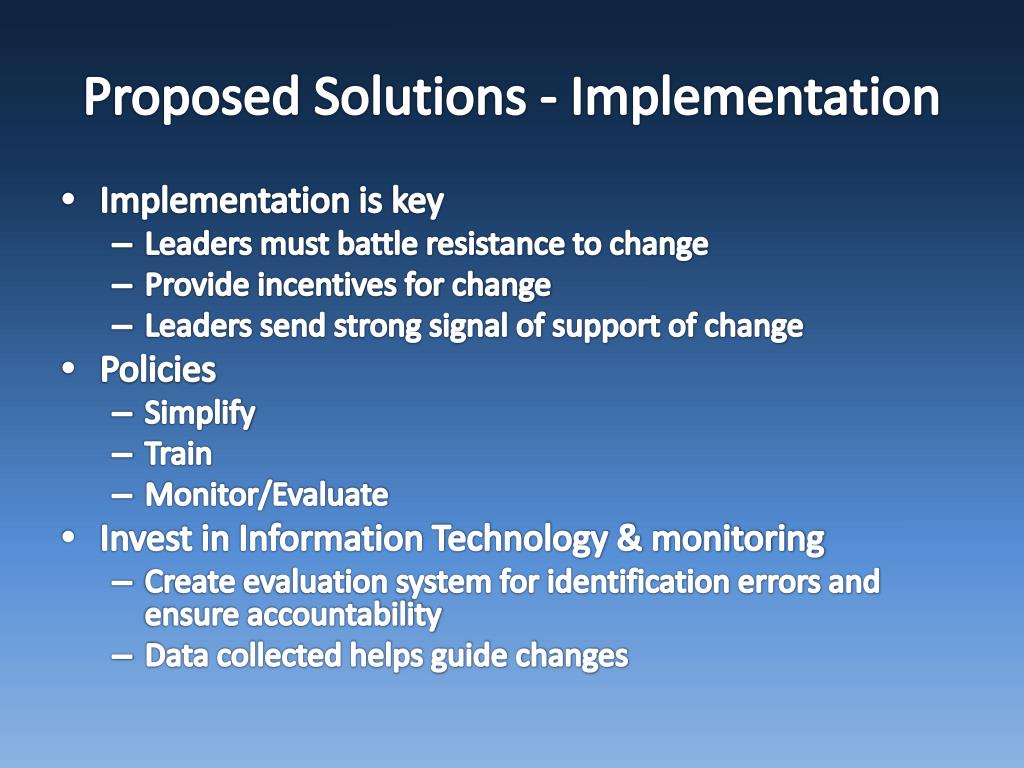 Proposed Solutions - Implementation

• Implementation is key
– Leaders must battle resistance to change
– Provide incentives for change
– Leaders send strong signal of support of change
• Policies
– Simplify
– Train
– Monitor/Evaluate
• Invest in Information Technology & monitoring
– Create evaluation system for identification errors and ensure accountability
– Data collected helps guide changes